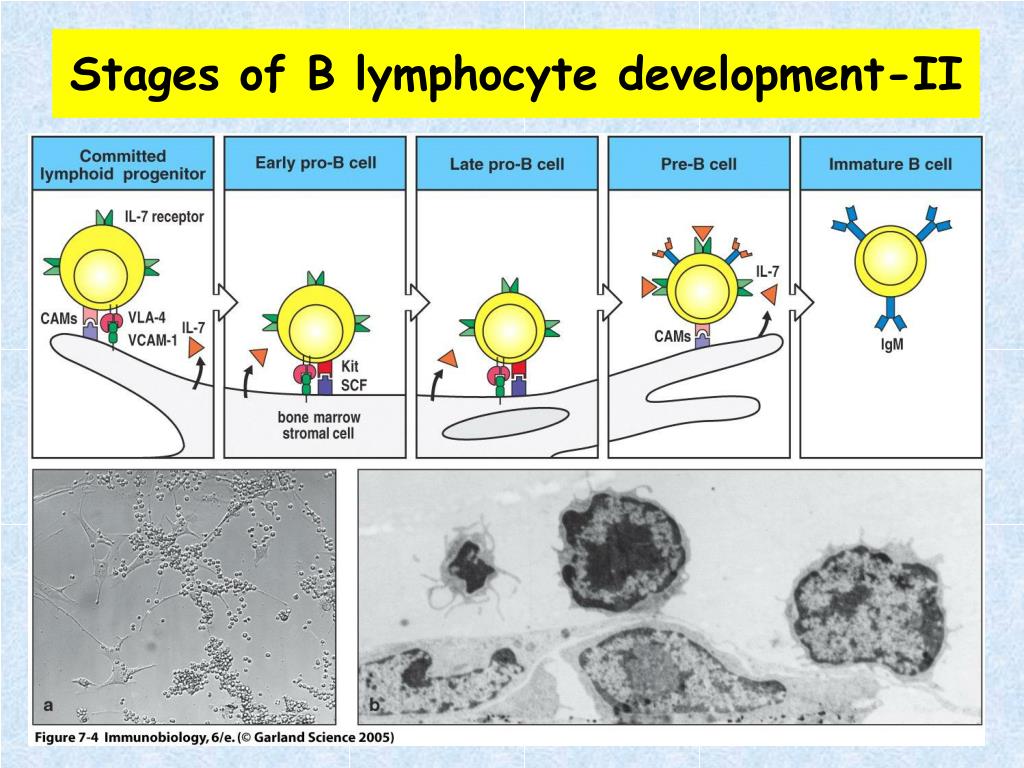 Stages of B lymphocyte development-II

Committed lymphoid progenitor

Early pro-B cell

Late pro-B cell

Pre-B cell

Immature B cell

IL-7 receptor

CAMs

VLA-4

VCAM-1

IL-7

Kit

SCF

bone marrow stromal cell

IL-7

CAMs

IgM

a

b

Figure 7-4 Immunobiology, 6/e. (© Garland Science 2005)